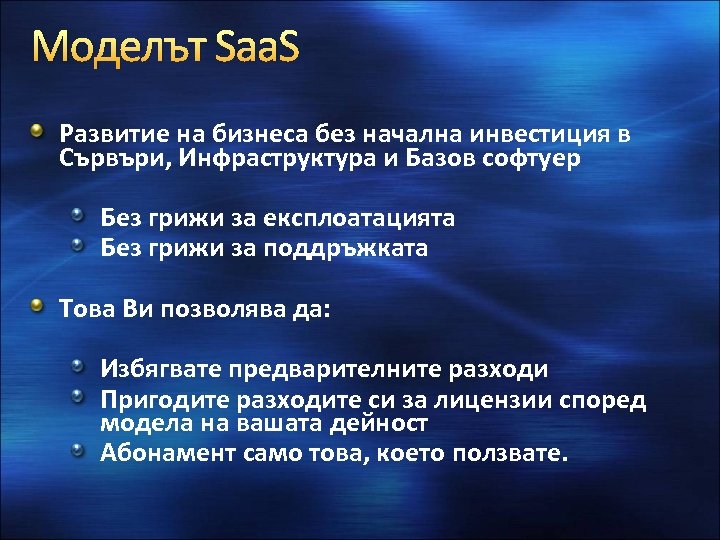 Моделът SaaS

Развитие на бизнеса без начална инвестиция в Сървъри, Инфраструктура и Базов софтуер

Без грижи за експлоатацията
Без грижи за поддръжката

Това Ви позволява да:

Избягвате предварителните разходи
Пригодите разходите си за лицензии според модела на вашата дейност
Абонамент само това, което ползвате.